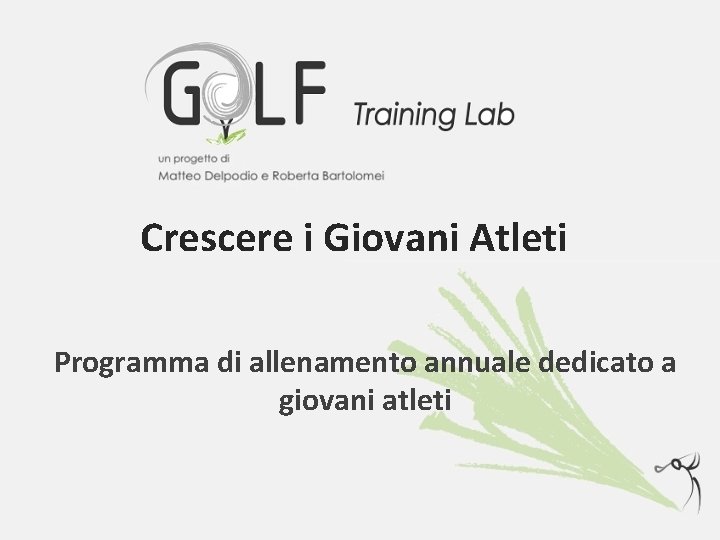 GOLF Training Lab

un progetto di
Matteo Delpodio e Roberta Bartolomei

Crescere i Giovani Atleti

Programma di allenamento annuale dedicato a giovani atleti